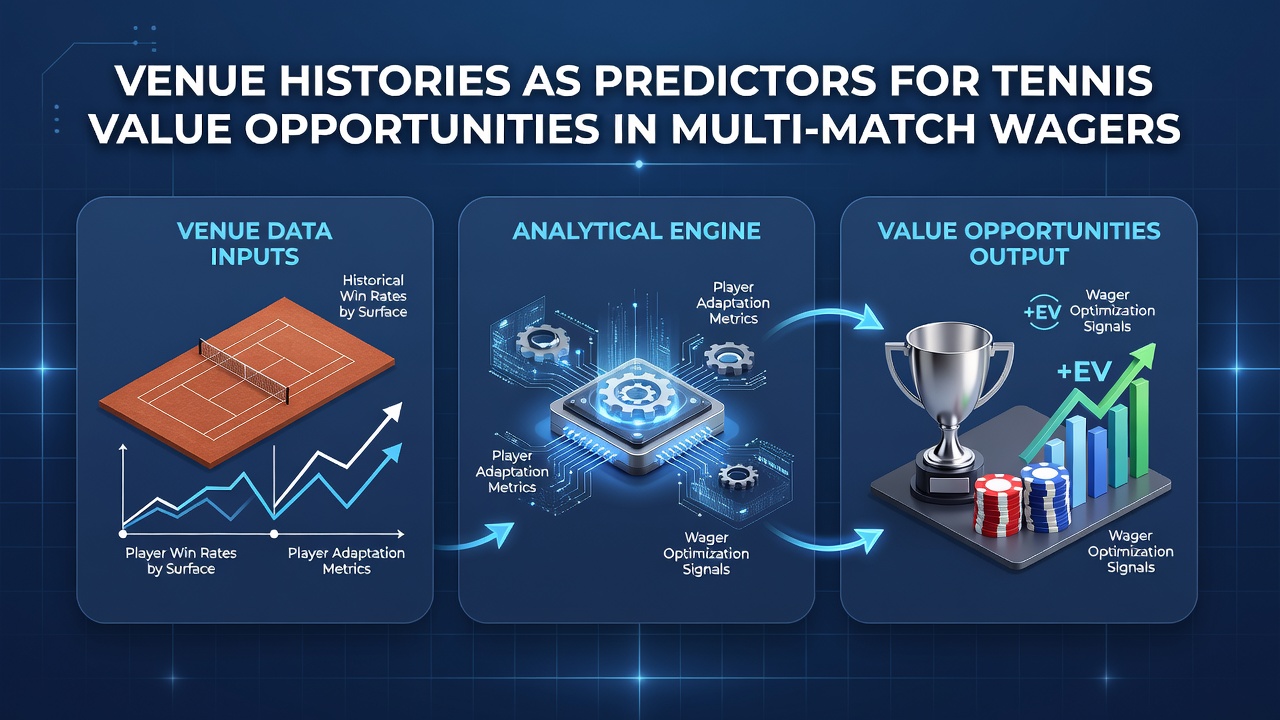 VENUE HISTORIES AS PREDICTORS FOR TENNIS VALUE OPPORTUNITIES IN MULTI-MATCH WAGERS

VENUE DATA INPUTS

Historical Win Rates by Surface

Player Win Rates by Surface

Player Adaptation Metrics

ANALYTICAL ENGINE

Player Adaptation Metrics

Player Adaptation Metrics

Wager Optimization Signals

VALUE OPPORTUNITIES OUTPUT

+EV

Wager Optimization Signals

+EV

Wager Optimization Signals